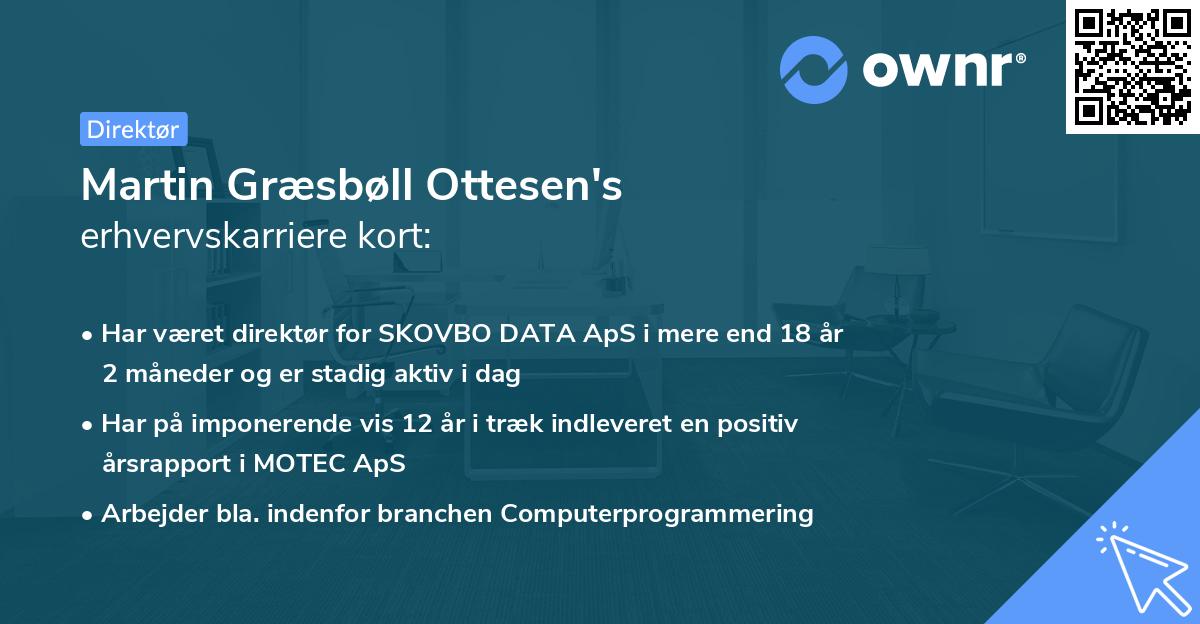 ownr®

Direktør

Martin Græsbøll Ottesen's
erhvervskarriere kort:

• Har været direktør for SKOVBO DATA ApS i mere end 18 år 2 måneder og er stadig aktiv i dag

• Har på imponerende vis 12 år i træk indleveret en positiv årsrapport i MOTEC ApS

• Arbejder bla. indenfor branchen Computerprogrammering